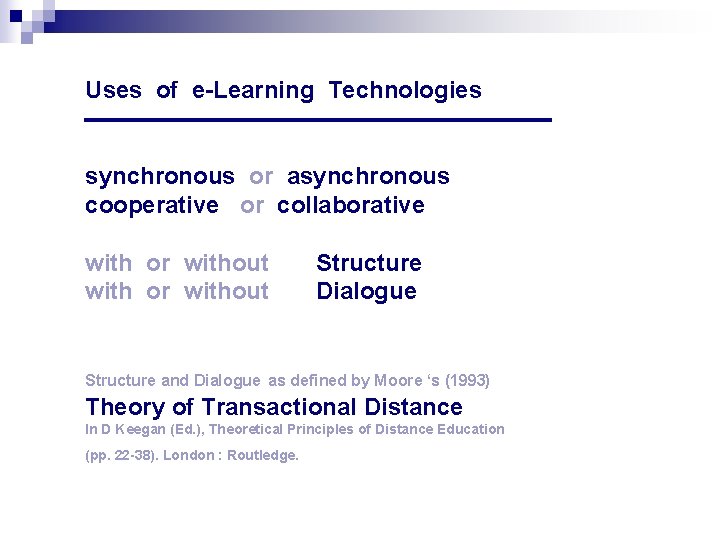 Uses of e-Learning Technologies

synchronous or asynchronous
cooperative or collaborative

with or without Structure
with or without Dialogue

Structure and Dialogue as defined by Moore 's (1993)
Theory of Transactional Distance
In D Keegan (Ed.), Theoretical Principles of Distance Education

(pp. 22-38). London : Routledge.